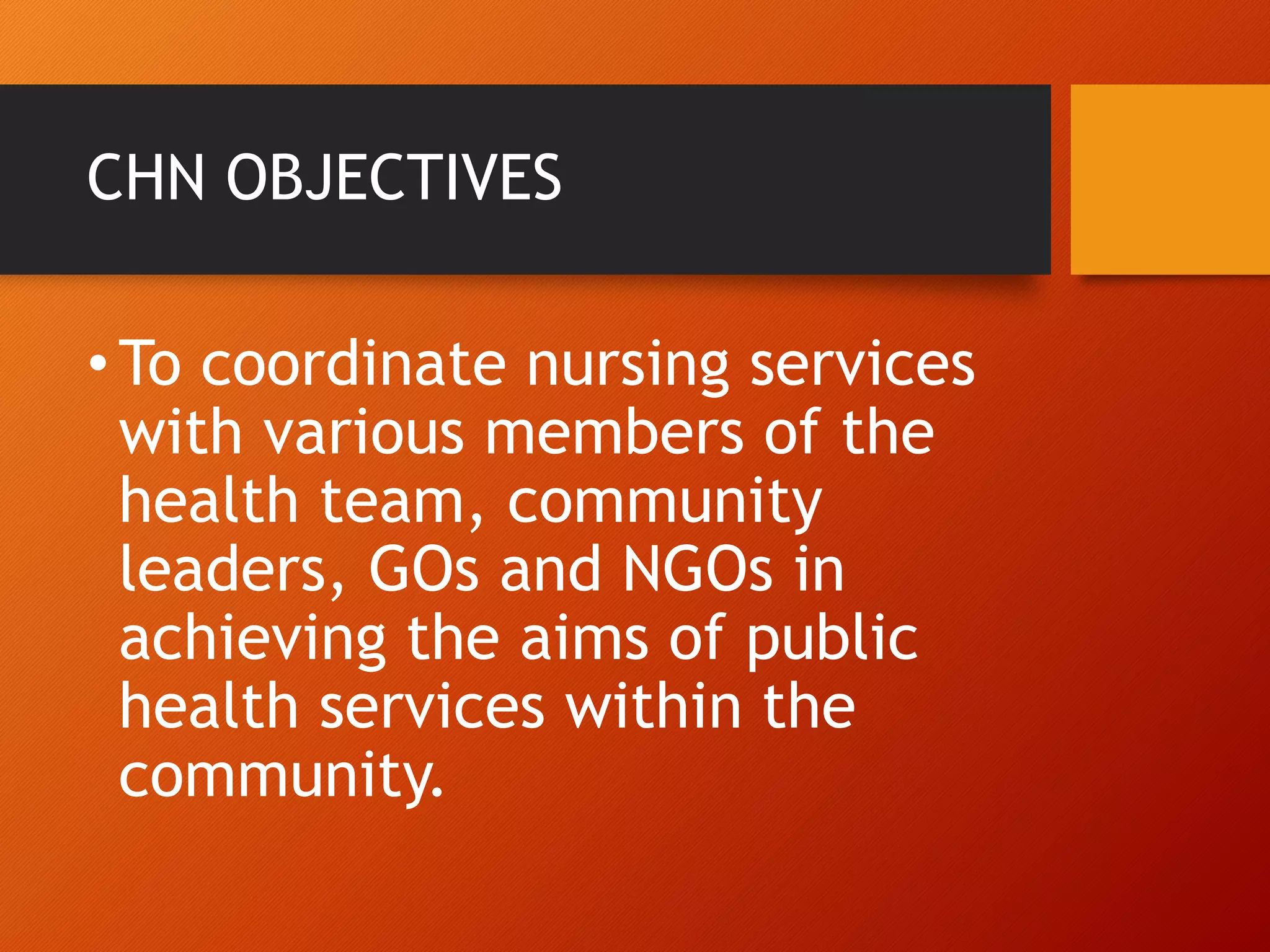 CHN OBJECTIVES

• To coordinate nursing services with various members of the health team, community leaders, GOs and NGOs in achieving the aims of public health services within the community.